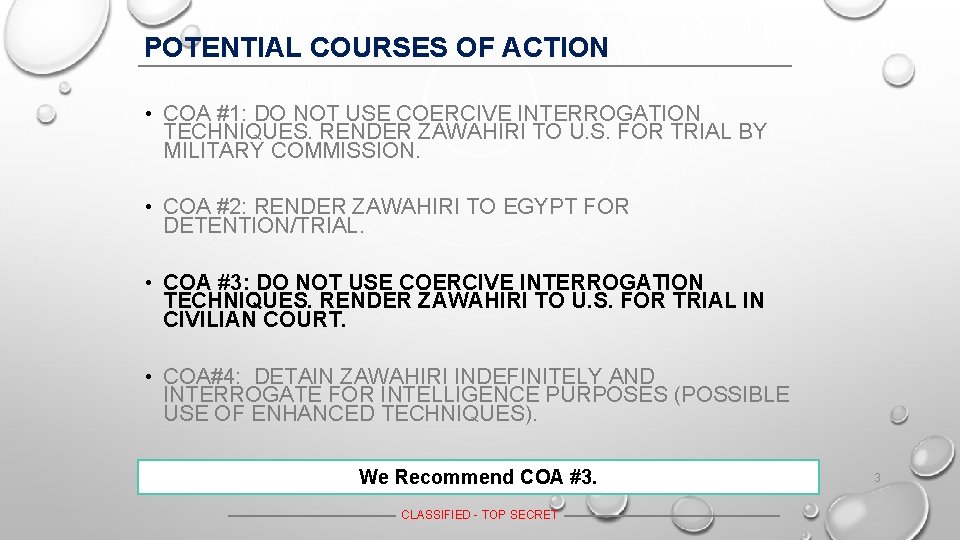 POTENTIAL COURSES OF ACTION

• COA #1: DO NOT USE COERCIVE INTERROGATION TECHNIQUES. RENDER ZAWAHIRI TO U.S. FOR TRIAL BY MILITARY COMMISSION.

• COA #2: RENDER ZAWAHIRI TO EGYPT FOR DETENTION/TRIAL.

• COA #3: DO NOT USE COERCIVE INTERROGATION TECHNIQUES. RENDER ZAWAHIRI TO U.S. FOR TRIAL IN CIVILIAN COURT.

• COA#4: DETAIN ZAWAHIRI INDEFINITELY AND INTERROGATE FOR INTELLIGENCE PURPOSES (POSSIBLE USE OF ENHANCED TECHNIQUES).

We Recommend COA #3.

3

CLASSIFIED - TOP SECRET